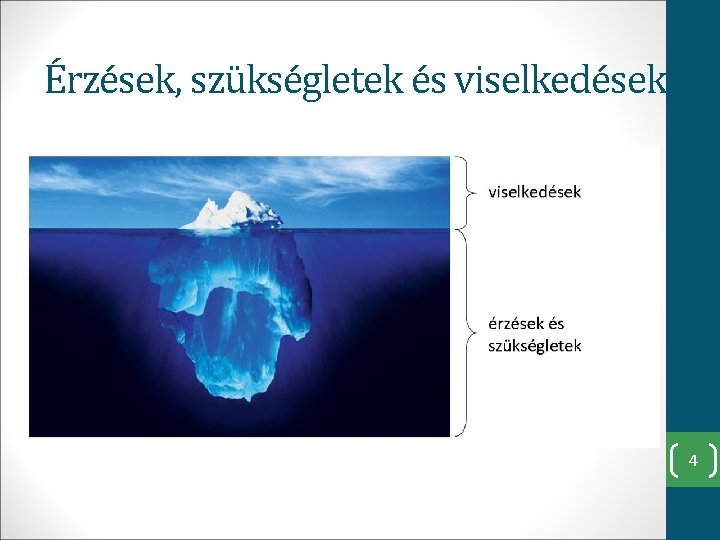 Érzések, szükségletek és viselkedések

viselkedések

érzések és szükségletek

4